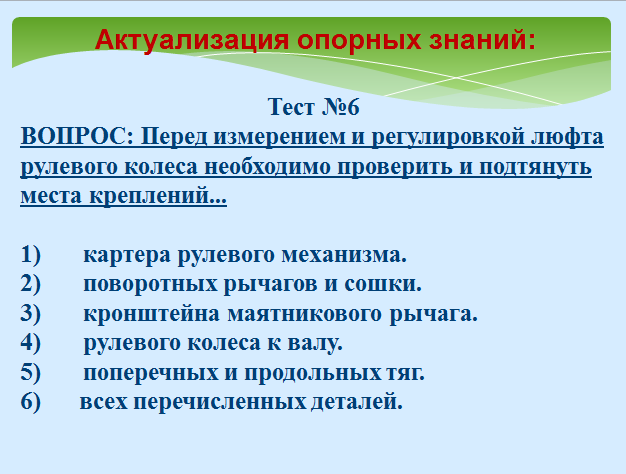 Актуализация опорных знаний:

Тест №6

ВОПРОС: Перед измерением и регулировкой люфта рулевого колеса необходимо проверить и подтянуть места креплений...

1) картера рулевого механизма.
2) поворотных рычагов и сошки.
3) кронштейна маятникового рычага.
4) рулевого колеса к валу.
5) поперечных и продольных тяг.
6) всех перечисленных деталей.